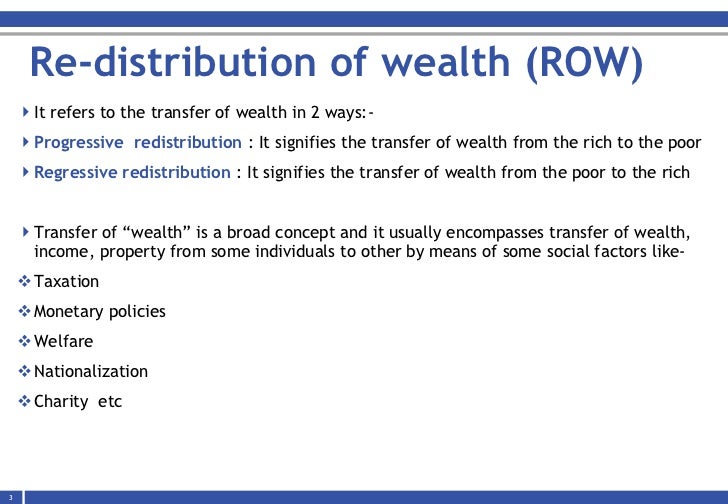 Re-distribution of wealth (ROW)

It refers to the transfer of wealth in 2 ways:-

Progressive redistribution : It signifies the transfer of wealth from the rich to the poor

Regressive redistribution : It signifies the transfer of wealth from the poor to the rich

Transfer of “wealth” is a broad concept and it usually encompasses transfer of wealth, income, property from some individuals to other by means of some social factors like-

Taxation

Monetary policies

Welfare

Nationalization

Charity etc

3